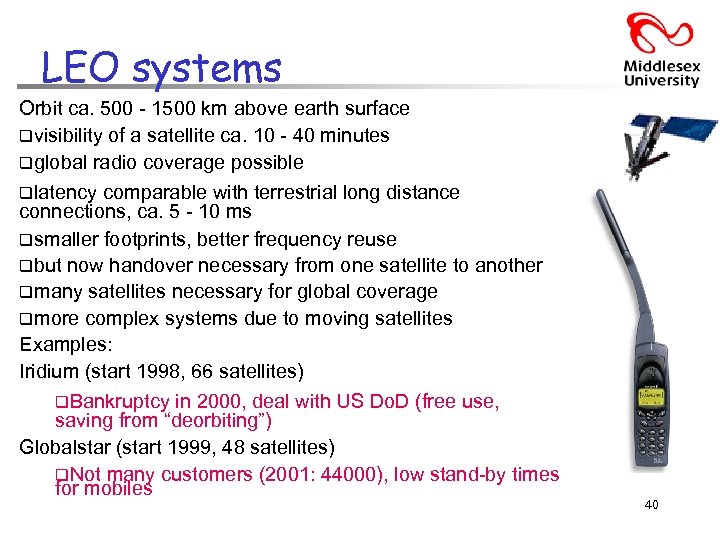 LEO systems

Middlesex University

Orbit ca. 500 - 1500 km above earth surface

❑visibility of a satellite ca. 10 - 40 minutes

❑global radio coverage possible

❑latency comparable with terrestrial long distance connections, ca. 5 - 10 ms

❑smaller footprints, better frequency reuse

❑but now handover necessary from one satellite to another

❑many satellites necessary for global coverage

❑more complex systems due to moving satellites

Examples:

Iridium (start 1998, 66 satellites)

❑Bankruptcy in 2000, deal with US DoD (free use, saving from "deorbiting")

Globalstar (start 1999, 48 satellites)

❑Not many customers (2001: 44000), low stand-by times for mobiles

40